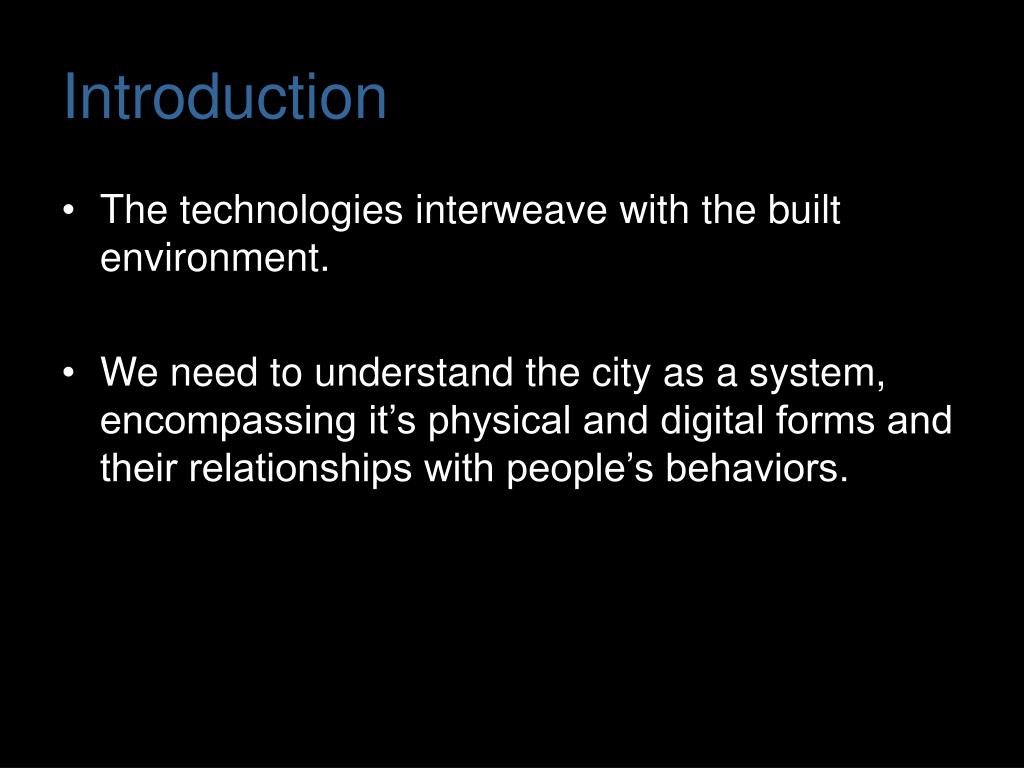 Introduction

• The technologies interweave with the built environment.

• We need to understand the city as a system, encompassing it’s physical and digital forms and their relationships with people’s behaviors.